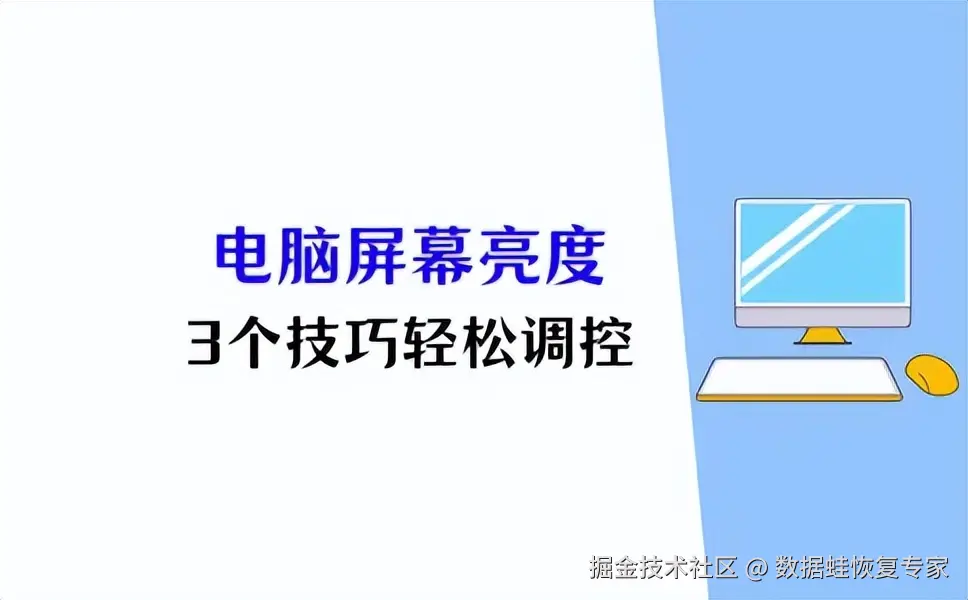 电脑屏幕亮度
3个技巧轻松调控

掘金技术社区 @ 数据蛙恢复专家